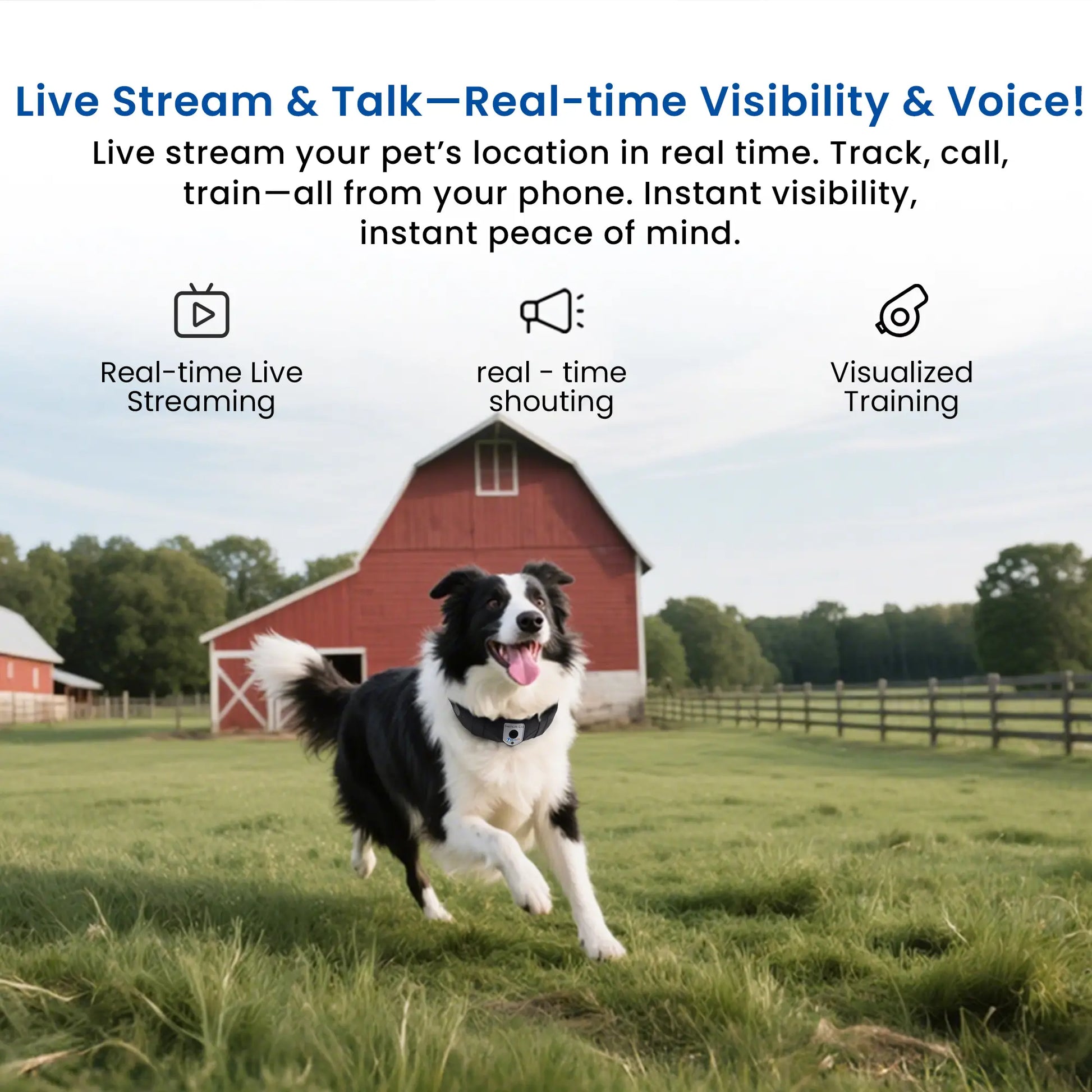 Live Stream & Talk—Real-time Visibility & Voice!

Live stream your pet's location in real time. Track, call, train—all from your phone. Instant visibility, instant peace of mind.

Real-time Live Streaming

real - time shouting

Visualized Training